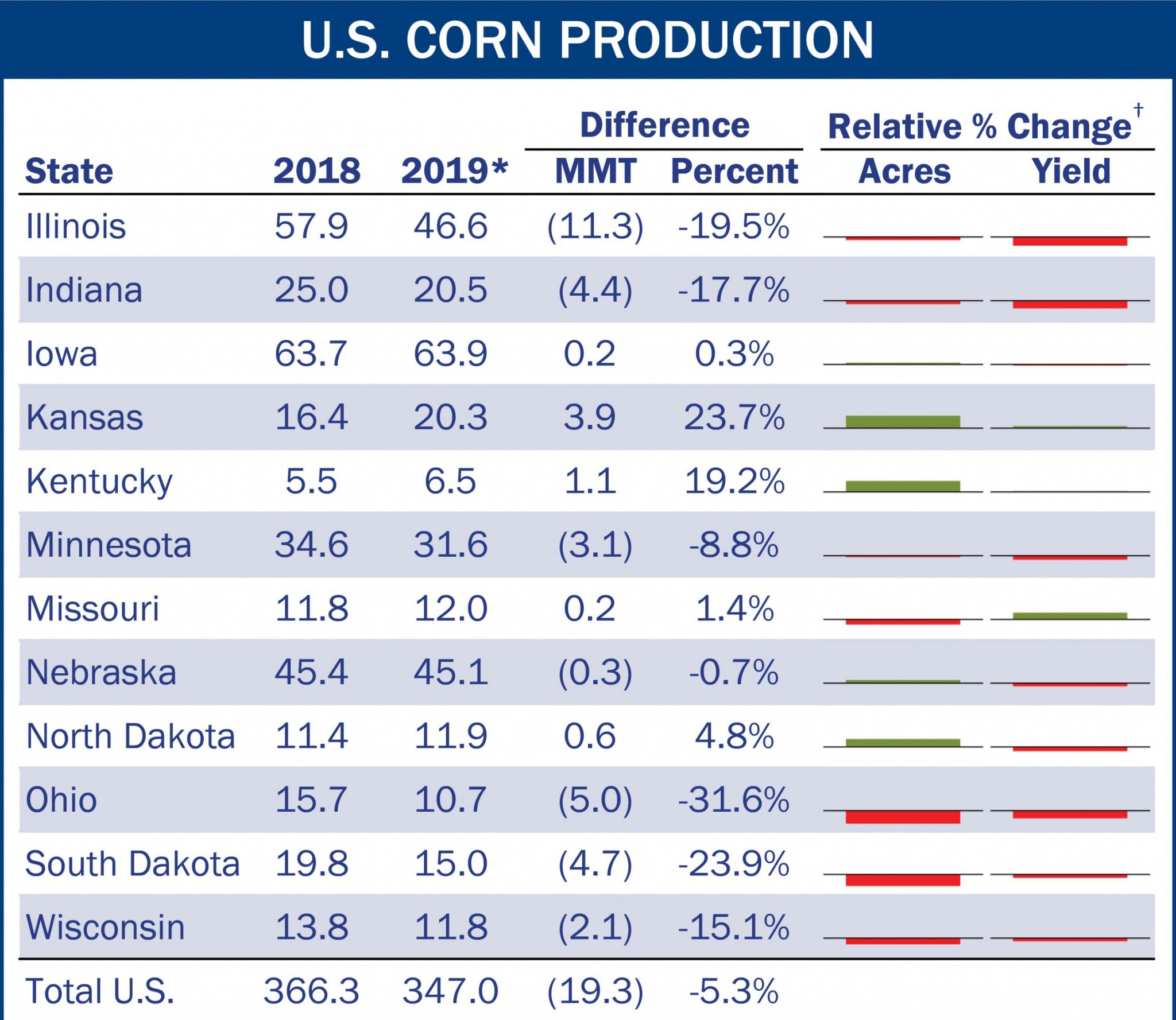 U.S. CORN PRODUCTION

| State | 2018 | 2019* | Difference MMT | Difference Percent | Relative % Change† Acres | Relative % Change† Yield |
|---|---|---|---|---|---|---|
| Illinois | 57.9 | 46.6 | (11.3) | -19.5% | | |
| Indiana | 25.0 | 20.5 | (4.4) | -17.7% | | |
| Iowa | 63.7 | 63.9 | 0.2 | 0.3% | | |
| Kansas | 16.4 | 20.3 | 3.9 | 23.7% | | |
| Kentucky | 5.5 | 6.5 | 1.1 | 19.2% | | |
| Minnesota | 34.6 | 31.6 | (3.1) | -8.8% | | |
| Missouri | 11.8 | 12.0 | 0.2 | 1.4% | | |
| Nebraska | 45.4 | 45.1 | (0.3) | -0.7% | | |
| North Dakota | 11.4 | 11.9 | 0.6 | 4.8% | | |
| Ohio | 15.7 | 10.7 | (5.0) | -31.6% | | |
| South Dakota | 19.8 | 15.0 | (4.7) | -23.9% | | |
| Wisconsin | 13.8 | 11.8 | (2.1) | -15.1% | | |
| Total U.S. | 366.3 | 347.0 | (19.3) | -5.3% | | |